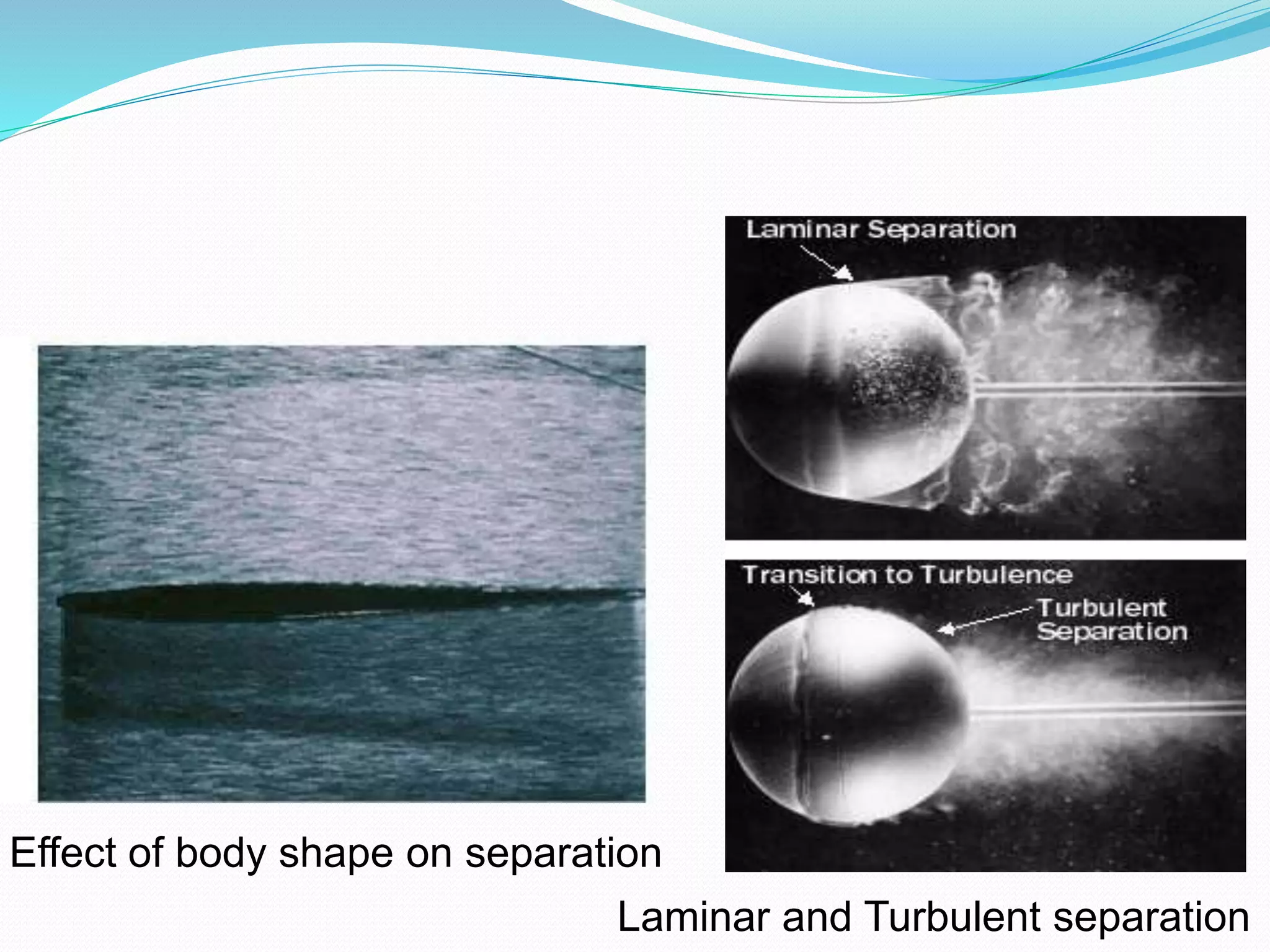 Laminar Separation

Transition to Turbulence

Turbulent Separation

Effect of body shape on separation

Laminar and Turbulent separation